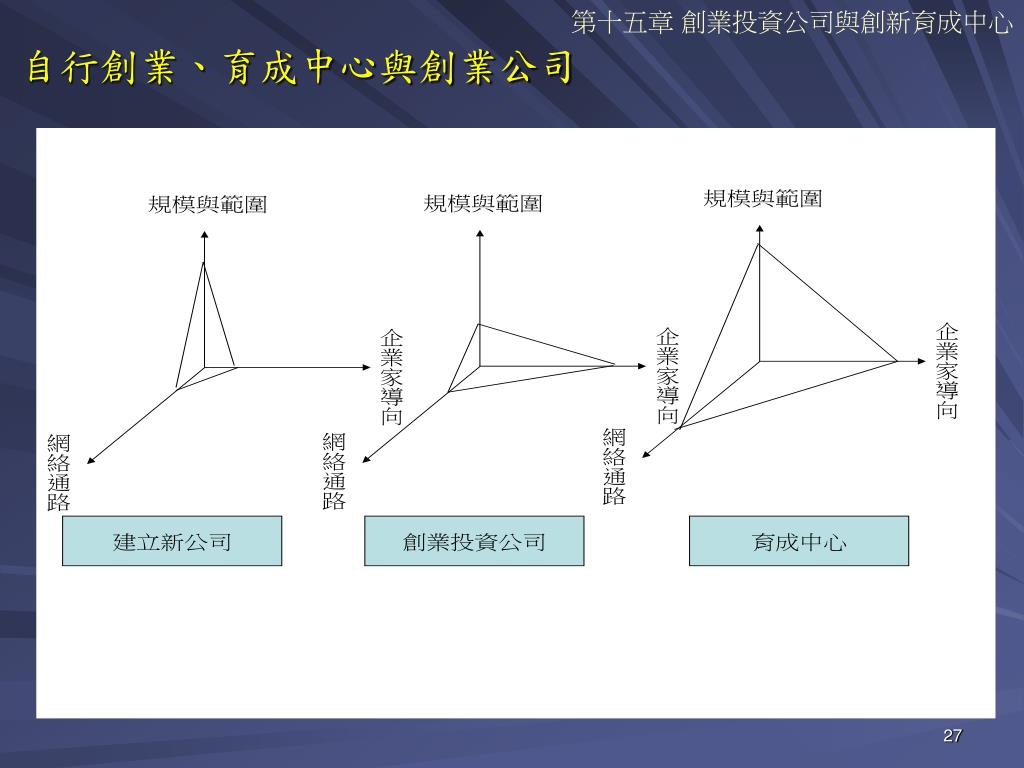 第十五章 創業投資公司與創新育成中心

自行創業、育成中心與創業公司

規模與範圍

企業家導向

網絡通路

建立新公司

規模與範圍

企業家導向

網絡通路

創業投資公司

規模與範圍

企業家導向

網絡通路

育成中心

27